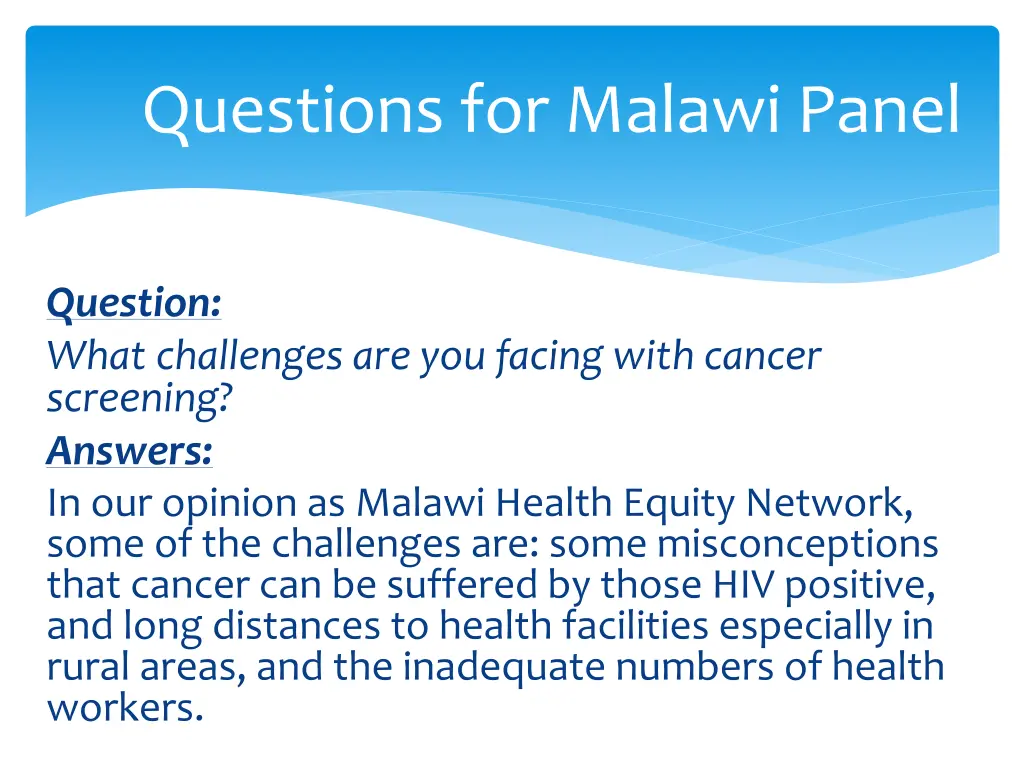 Questions for Malawi Panel

Question:
What challenges are you facing with cancer screening?
Answers:
In our opinion as Malawi Health Equity Network, some of the challenges are: some misconceptions that cancer can be suffered by those HIV positive, and long distances to health facilities especially in rural areas, and the inadequate numbers of health workers.